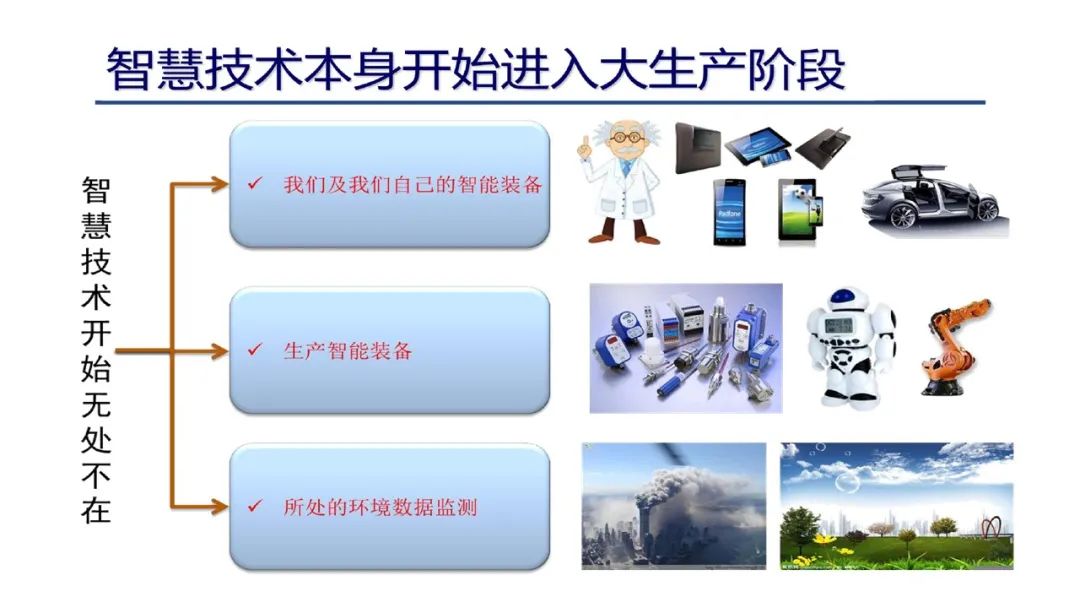 智慧技术本身开始进入大生产阶段

智慧技术开始无处不在

✓ 我们及我们自己的智能装备

✓ 生产智能装备

✓ 所处的环境数据监测

Padfone